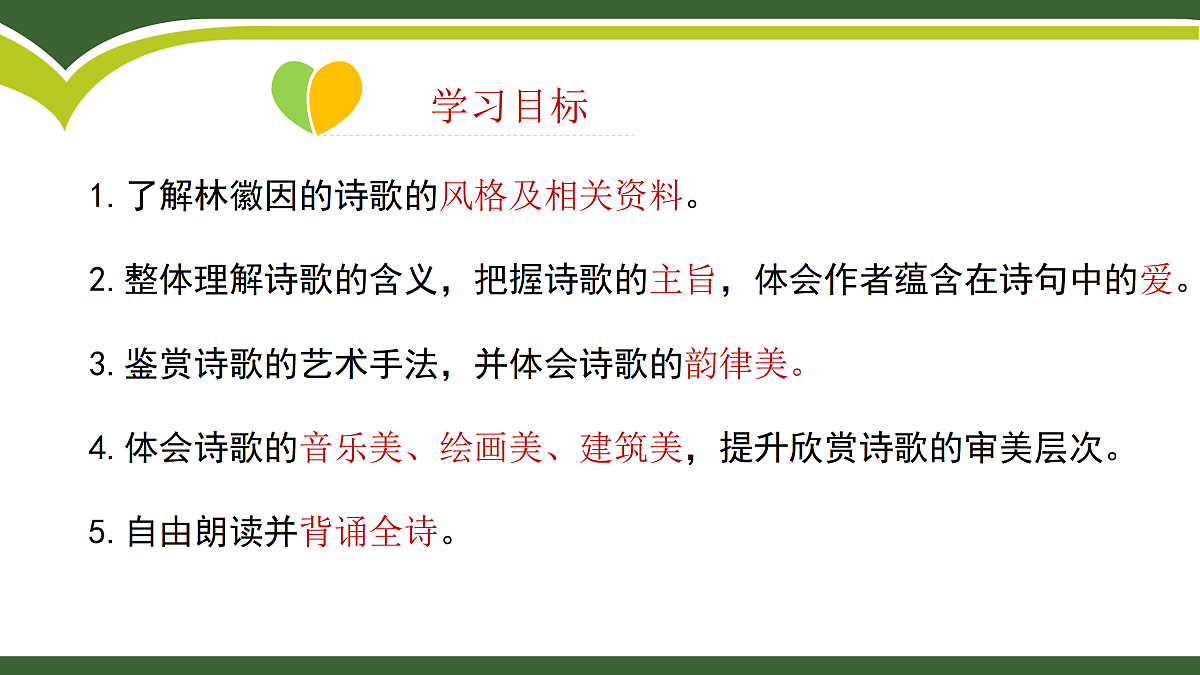 学习目标

1. 了解林徽因的诗歌的风格及相关资料。

2. 整体理解诗歌的含义，把握诗歌的主旨，体会作者蕴含在诗句中的爱。

3. 鉴赏诗歌的艺术手法，并体会诗歌的韵律美。

4. 体会诗歌的音乐美、绘画美、建筑美，提升欣赏诗歌的审美层次。

5. 自由朗读并背诵全诗。